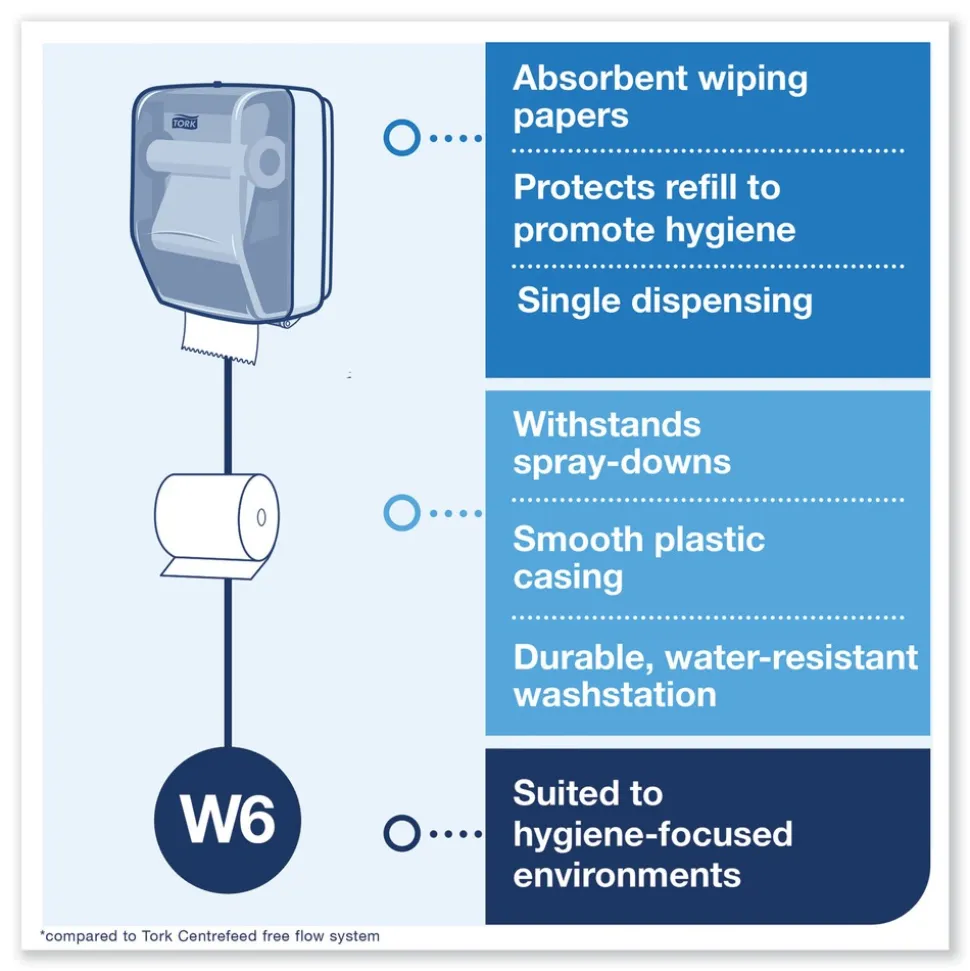 TORK

Absorbent wiping papers

Protects refill to promote hygiene

Single dispensing

Withstands spray-downs

Smooth plastic casing

Durable, water-resistant washstation

W6

Suited to hygiene-focused environments

*compared to Tork Centrefeed free flow system